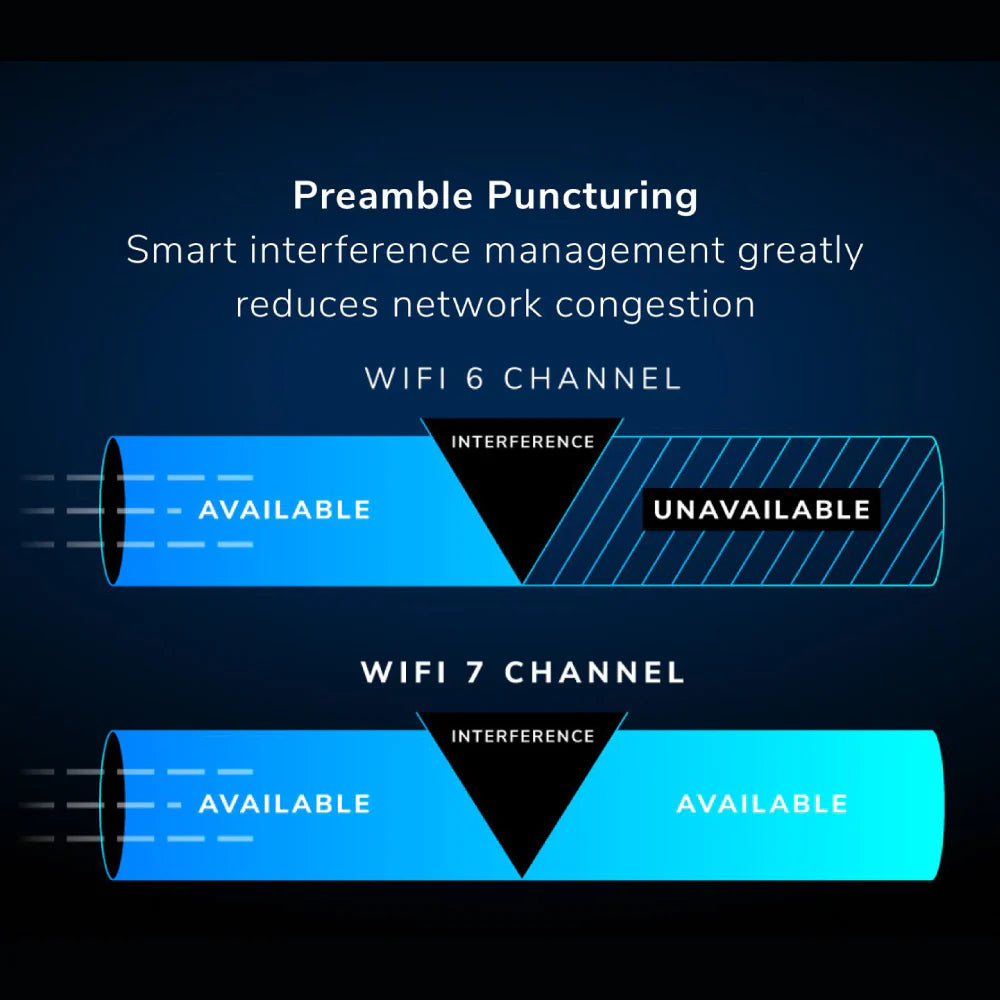 Preamble Puncturing
Smart interference management greatly reduces network congestion

WIFI 6 CHANNEL

INTERFERENCE

AVAILABLE

UNAVAILABLE

WIFI 7 CHANNEL

INTERFERENCE

AVAILABLE

AVAILABLE